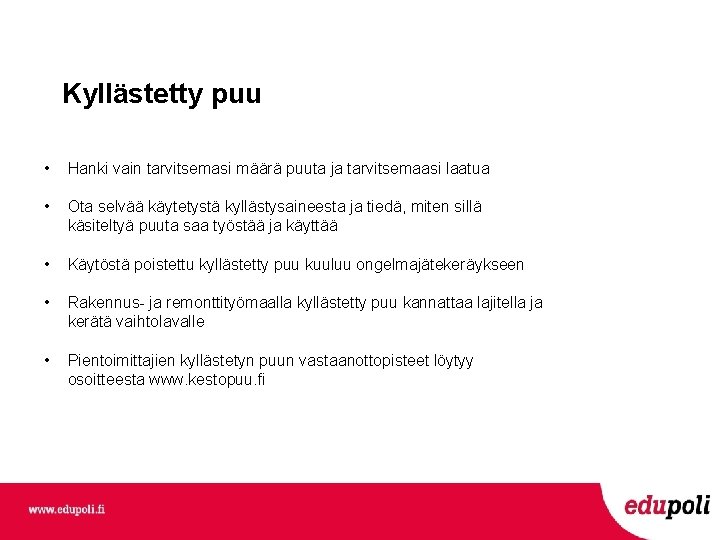 Kyllästetty puu

• Hanki vain tarvitsemasi määrä puuta ja tarvitsemaasi laatua

• Ota selvää käytetystä kyllästysaineesta ja tiedä, miten sillä käsiteltyä puuta saa työstää ja käyttää

• Käytöstä poistettu kyllästetty puu kuuluu ongelmajätekeräykseen

• Rakennus- ja remonttityömaalla kyllästetty puu kannattaa lajitella ja kerätä vaihtolavalle

• Pientoimittajien kyllästetyn puun vastaanottopisteet löytyy osoitteesta www.kestopuu.fi

www.edupoli.fi

edupoli